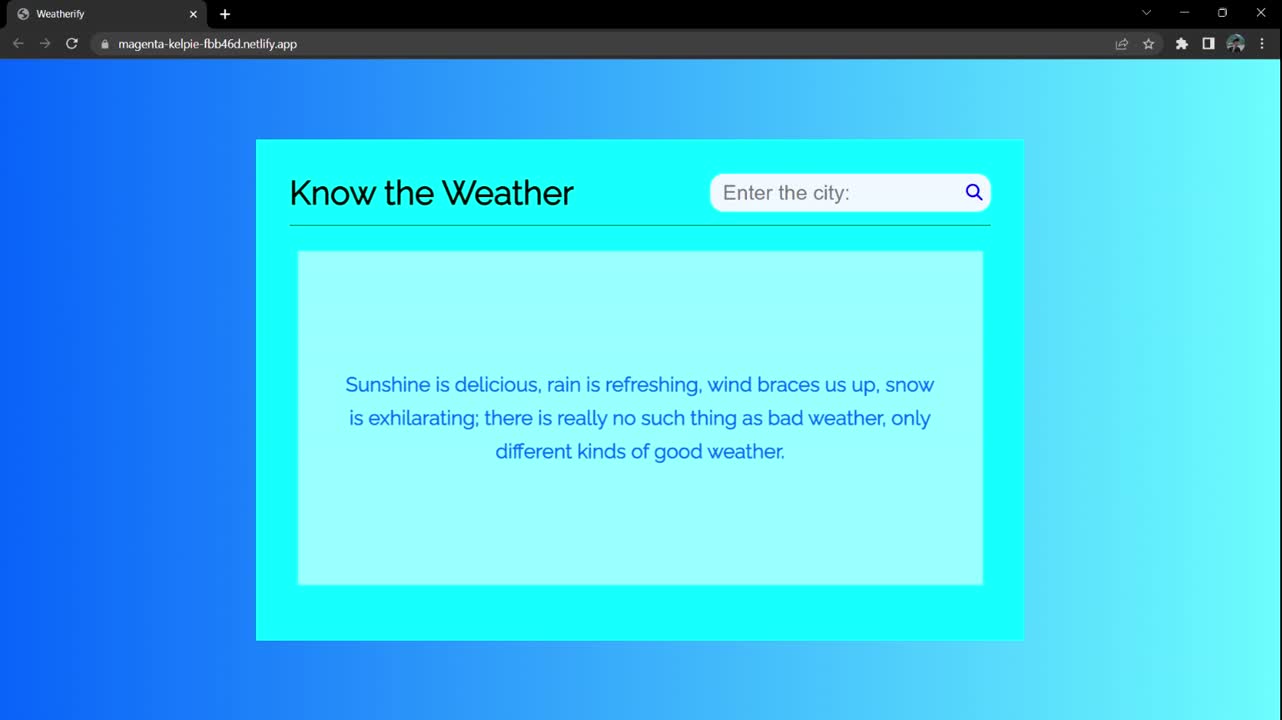 Weatherify

magenta-kelpie-fbb46d.netlify.app

Know the Weather

Enter the city:

Sunshine is delicious, rain is refreshing, wind braces us up, snow is exhilarating; there is really no such thing as bad weather, only different kinds of good weather.